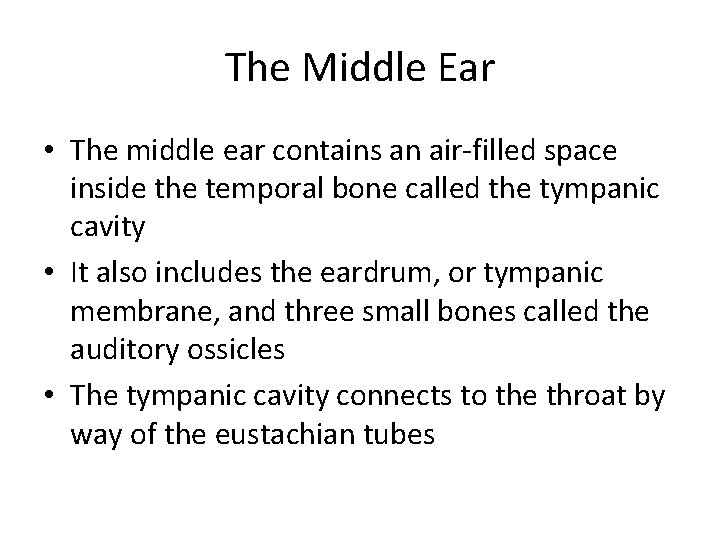 The Middle Ear

• The middle ear contains an air-filled space inside the temporal bone called the tympanic cavity
• It also includes the eardrum, or tympanic membrane, and three small bones called the auditory ossicles
• The tympanic cavity connects to the throat by way of the eustachian tubes